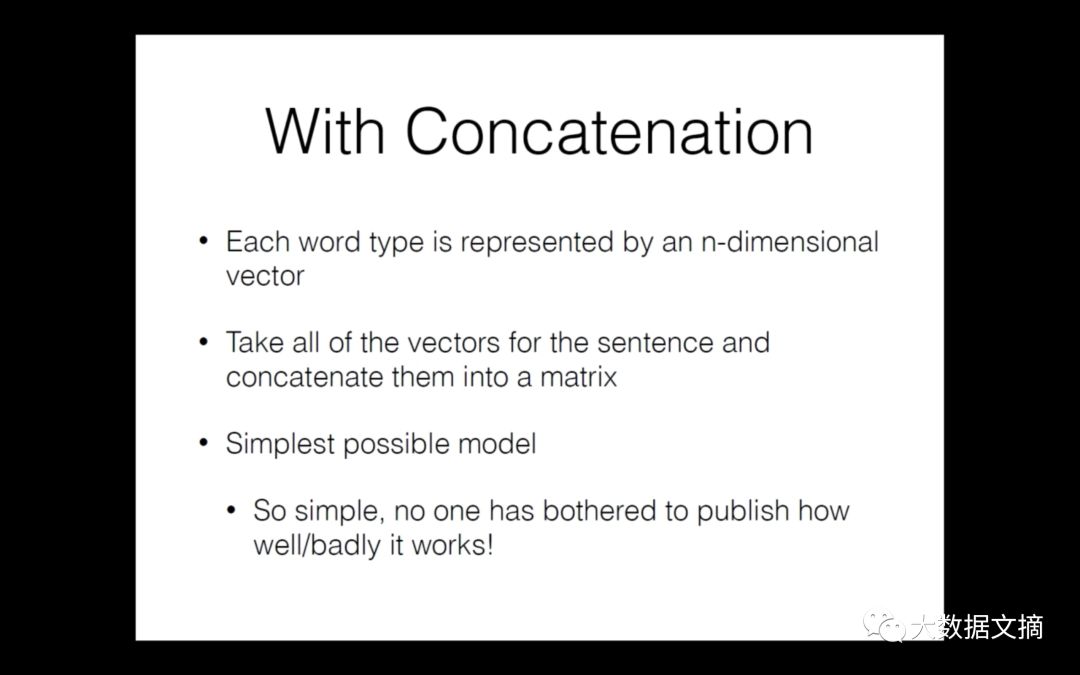 With Concatenation

• Each word type is represented by an n-dimensional vector

• Take all of the vectors for the sentence and concatenate them into a matrix

• Simplest possible model

• So simple, no one has bothered to publish how well/badly it works!

大数据文摘